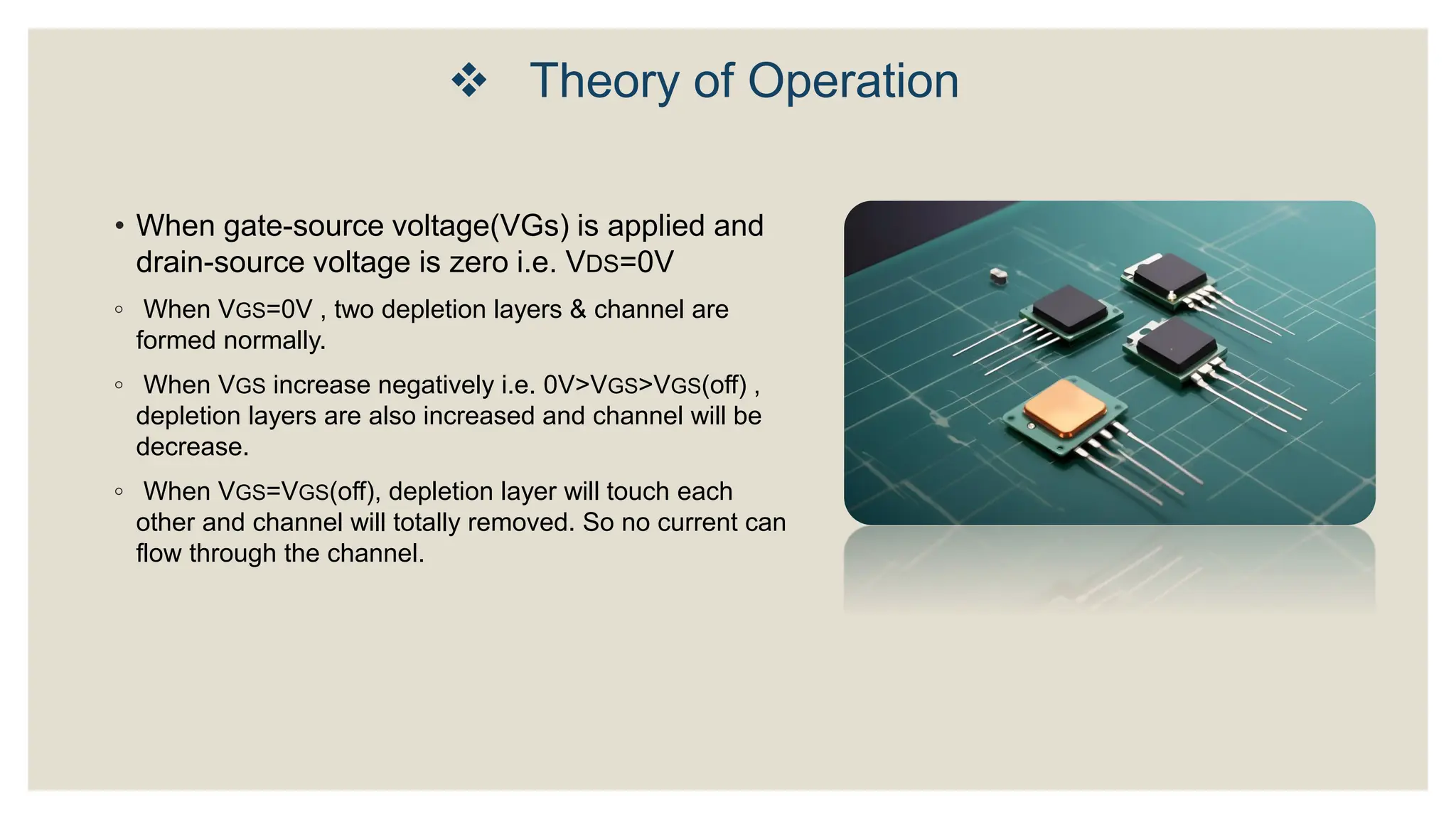 ❖ Theory of Operation

• When gate-source voltage(VGs) is applied and drain-source voltage is zero i.e. VDS=0V

◦ When VGS=0V , two depletion layers & channel are formed normally.

◦ When VGS increase negatively i.e. 0V>VGS>VGS(off) , depletion layers are also increased and channel will be decrease.

◦ When VGS=VGS(off), depletion layer will touch each other and channel will totally removed. So no current can flow through the channel.